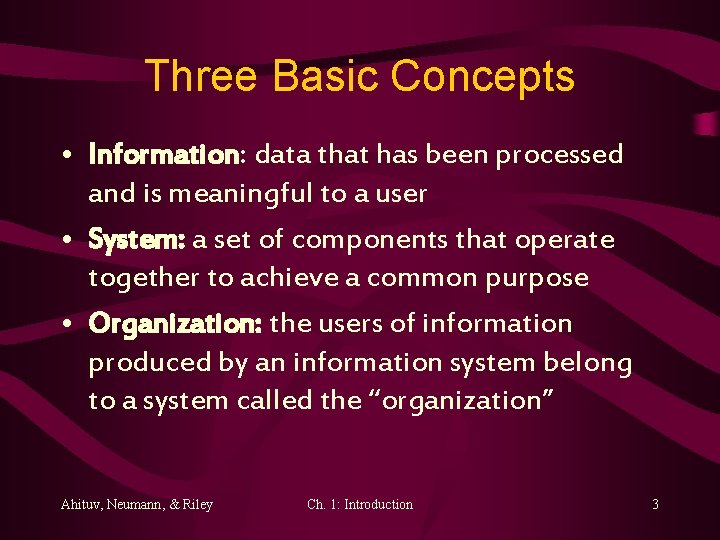 Three Basic Concepts

• Information: data that has been processed and is meaningful to a user

• System: a set of components that operate together to achieve a common purpose

• Organization: the users of information produced by an information system belong to a system called the “organization”

Ahituv, Neumann, & Riley

Ch. 1: Introduction

3